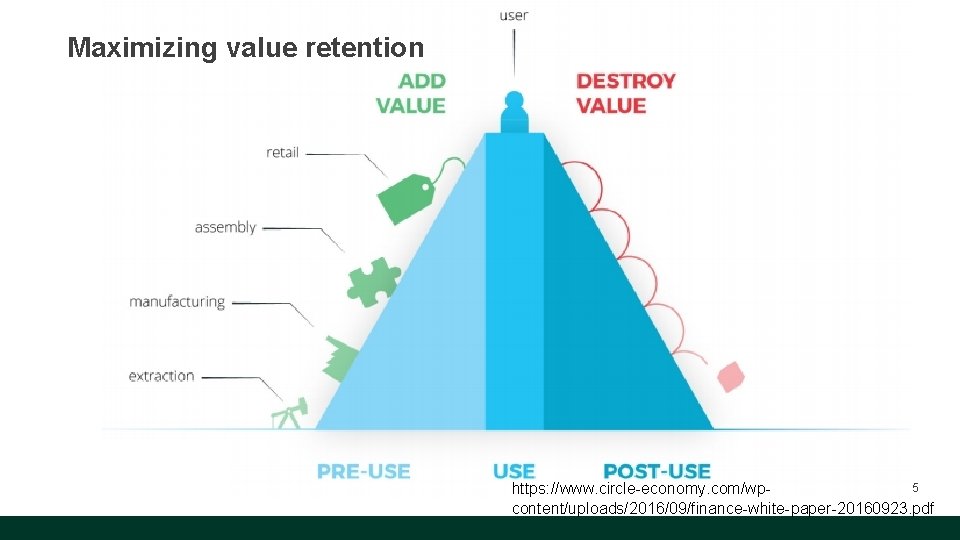 Maximizing value retention

user

ADD VALUE

DESTROY VALUE

retail

assembly

manufacturing

extraction

PRE-USE

USE

POST-USE

https://www.circle-economy.com/wp-content/uploads/2016/09/finance-white-paper-20160923.pdf

5